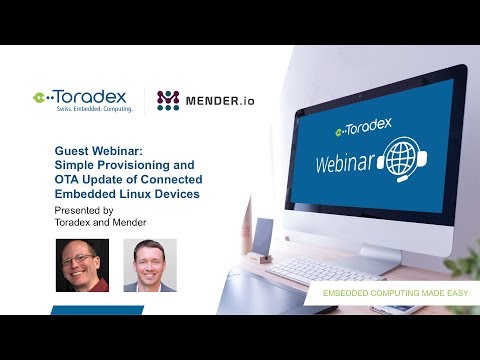 Toradex
Swiss. Embedded. Computing.

MENDER.io

Guest Webinar:
Simple Provisioning and OTA Update of Connected Embedded Linux Devices

Presented by
Toradex and Mender

Toradex

Webinar

EMBEDDED COMPUTING MADE EASY